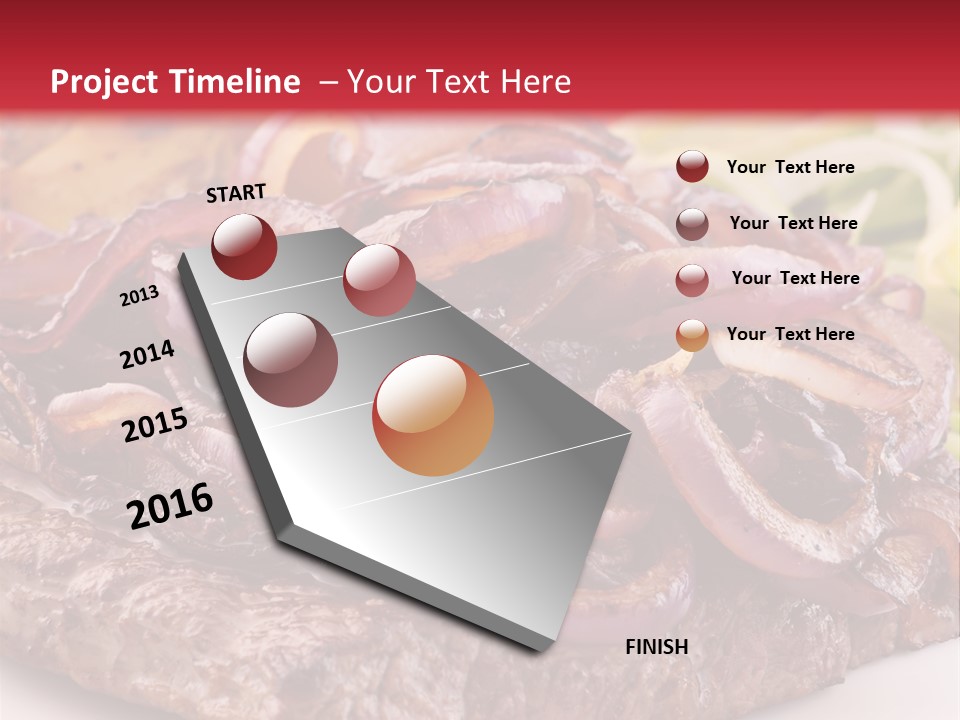 Project Timeline – Your Text Here

START

2013

2014

2015

2016

FINISH

Your Text Here

Your Text Here

Your Text Here

Your Text Here